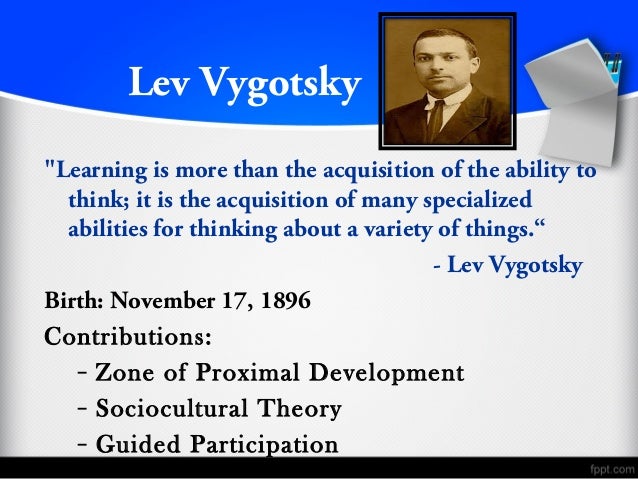 Lev Vygotsky

"Learning is more than the acquisition of the ability to think; it is the acquisition of many specialized abilities for thinking about a variety of things.“

- Lev Vygotsky

Birth: November 17, 1896

Contributions:

- Zone of Proximal Development
- Sociocultural Theory
- Guided Participation

fppt.com